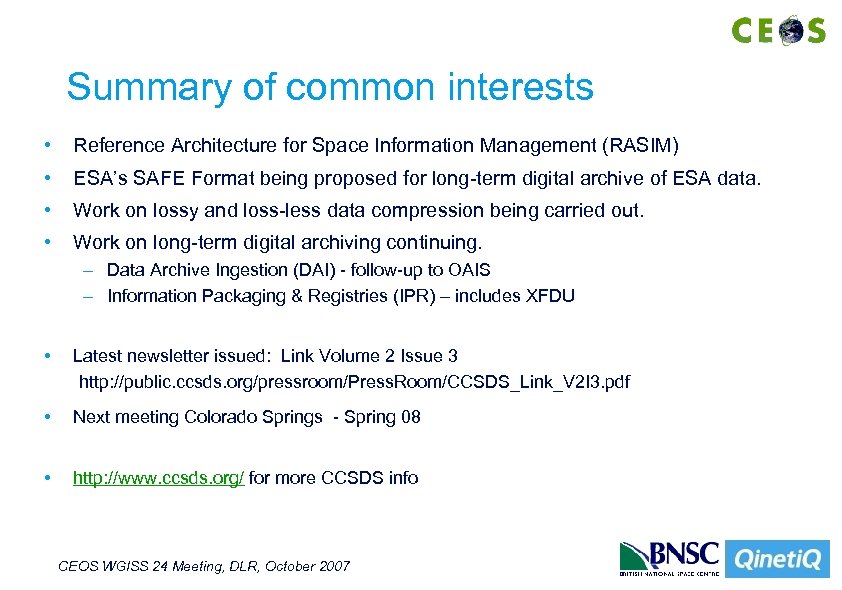 CEOS

Summary of common interests

• Reference Architecture for Space Information Management (RASIM)
• ESA's SAFE Format being proposed for long-term digital archive of ESA data.
• Work on lossy and loss-less data compression being carried out.
• Work on long-term digital archiving continuing.
– Data Archive Ingestion (DAI) - follow-up to OAIS
– Information Packaging & Registries (IPR) – includes XFDU

• Latest newsletter issued: Link Volume 2 Issue 3
http://public.ccsds.org/pressroom/PressRoom/CCSDS_Link_V2I3.pdf
• Next meeting Colorado Springs - Spring 08

• http://www.ccsds.org/ for more CCSDS info

CEOS WGISS 24 Meeting, DLR, October 2007

BNSC
BRITISH NATIONAL SPACE CENTRE
QinetiQ